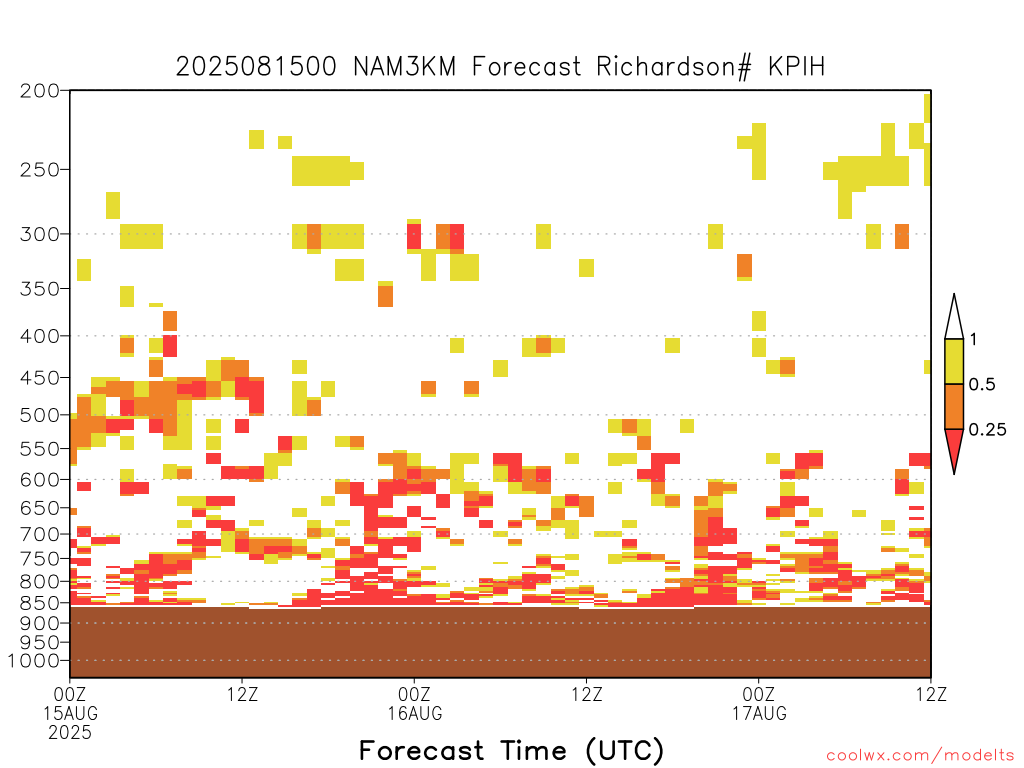 2025081500 NAM3KM Forecast Richardson# KPIH

200
250
300
350
400
450
500
550
600
650
700
750
800
850
900
950
1000

1
0.5
0.25

00Z
15AUG
2025
12Z
00Z
16AUG
12Z
00Z
17AUG
12Z

Forecast Time (UTC)

coolwx.com/modelts